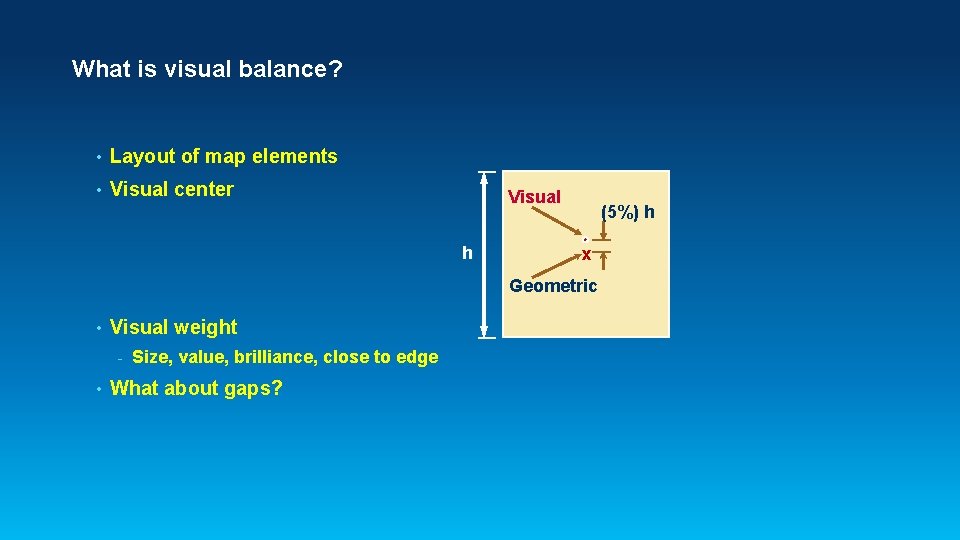 What is visual balance?

• Layout of map elements
• Visual center

Visual
(5%) h
h
x
Geometric

• Visual weight
- Size, value, brilliance, close to edge
• What about gaps?